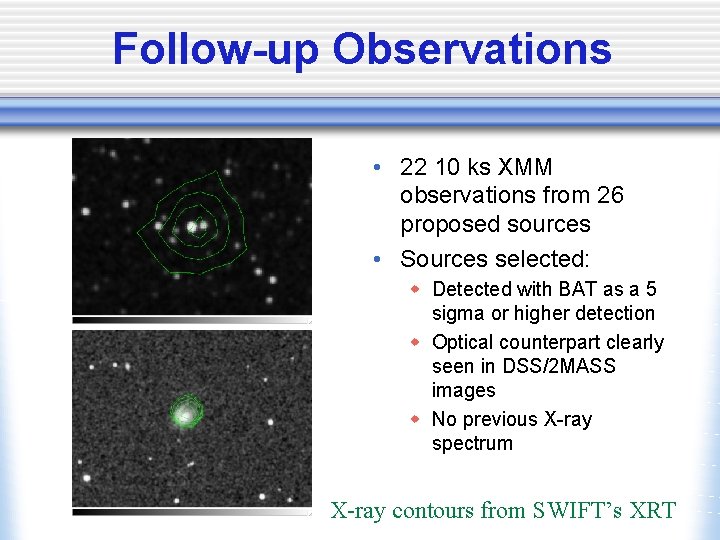 Follow-up Observations

• 22 10 ks XMM observations from 26 proposed sources

• Sources selected:
  ◆ Detected with BAT as a 5 sigma or higher detection
  ◆ Optical counterpart clearly seen in DSS/2MASS images
  ◆ No previous X-ray spectrum

X-ray contours from SWIFT's XRT